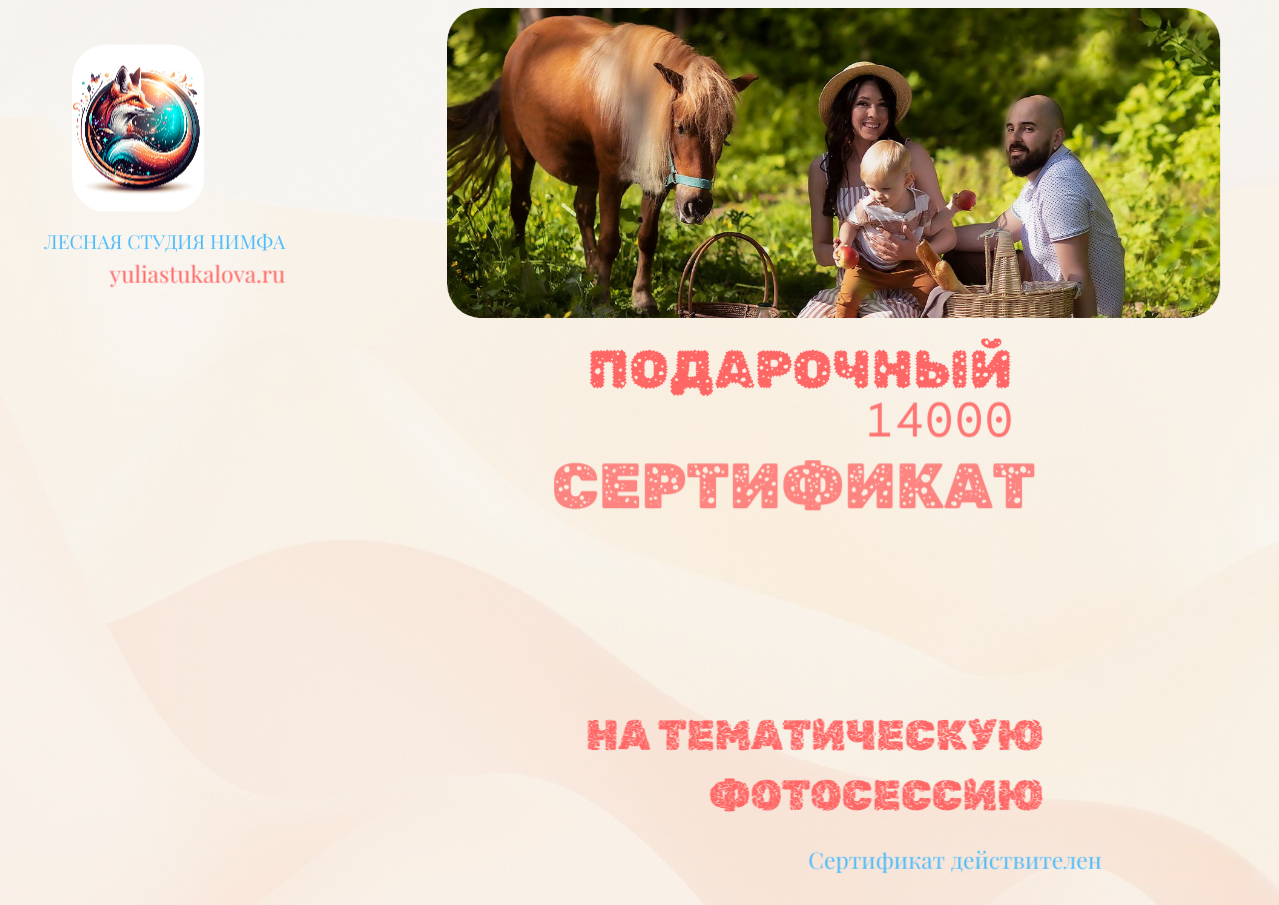 ЛЕСНАЯ СТУДИЯ НИМФА
yuliastukalova.ru

ПОДАРОЧНЫЙ
14000
СЕРТИФИКАТ

НА ТЕМАТИЧЕСКУЮ
ФОТОСЕССИЮ

Сертификат действителен